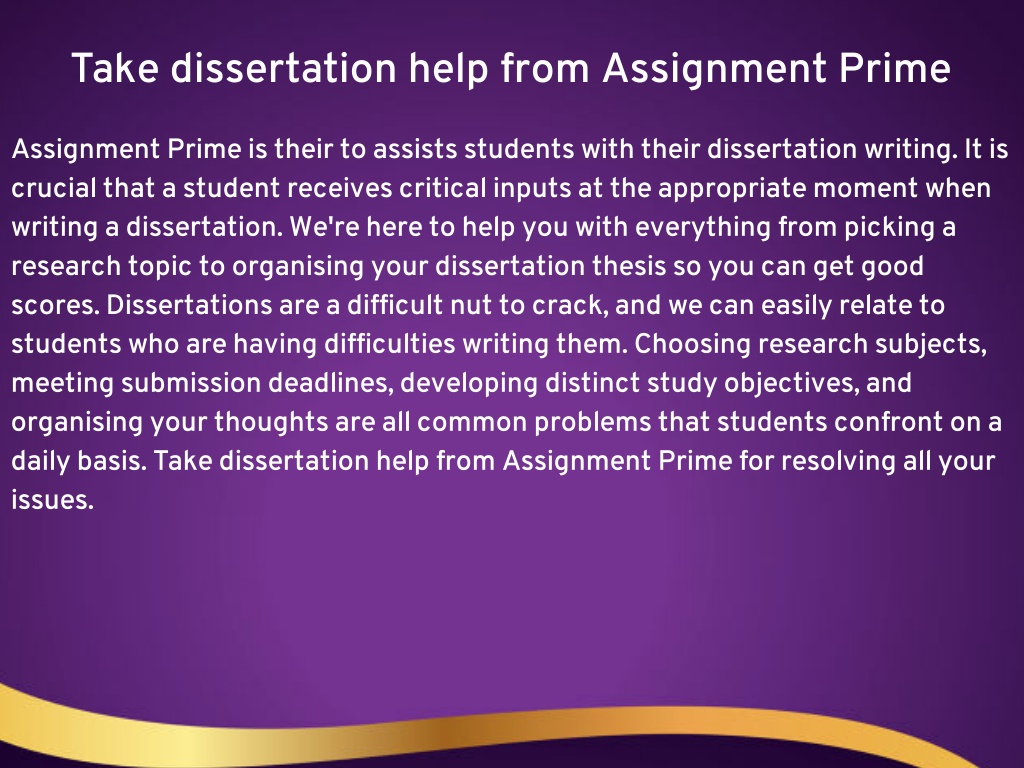 Take dissertation help from Assignment Prime

Assignment Prime is their to assists students with their dissertation writing. It is crucial that a student receives critical inputs at the appropriate moment when writing a dissertation. We're here to help you with everything from picking a research topic to organising your dissertation thesis so you can get good scores. Dissertations are a difficult nut to crack, and we can easily relate to students who are having difficulties writing them. Choosing research subjects, meeting submission deadlines, developing distinct study objectives, and organising your thoughts are all common problems that students confront on a daily basis. Take dissertation help from Assignment Prime for resolving all your issues.